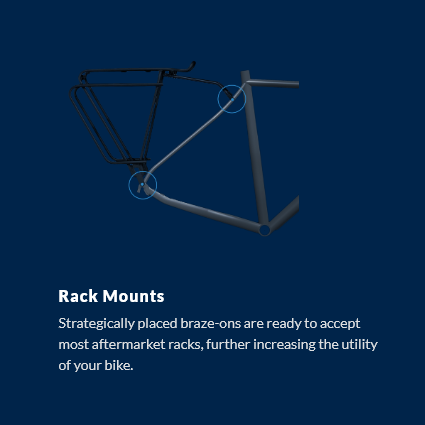 Rack Mounts

Strategically placed braze-ons are ready to accept most aftermarket racks, further increasing the utility of your bike.